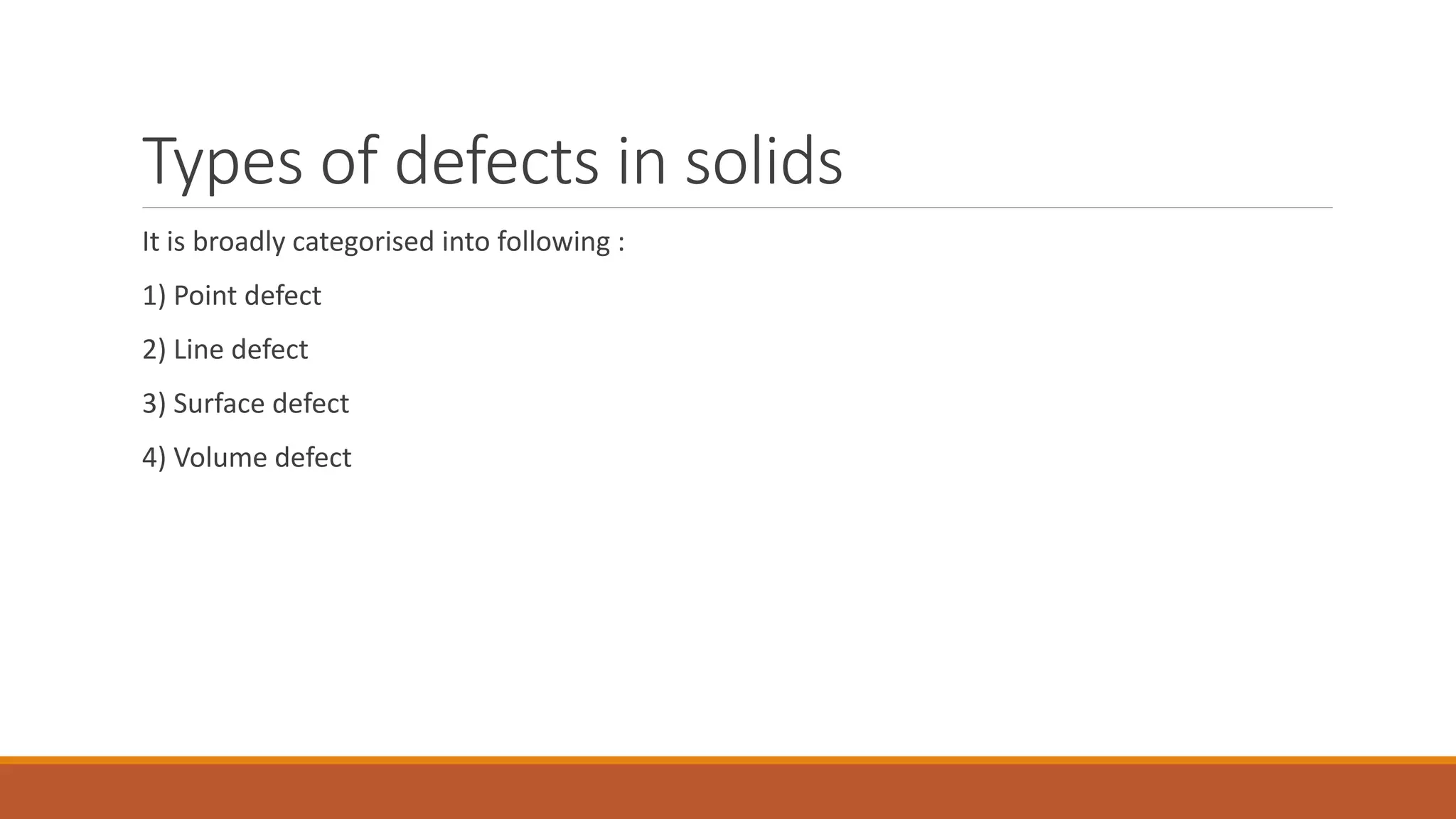 Types of defects in solids

It is broadly categorised into following :

1) Point defect

2) Line defect

3) Surface defect

4) Volume defect